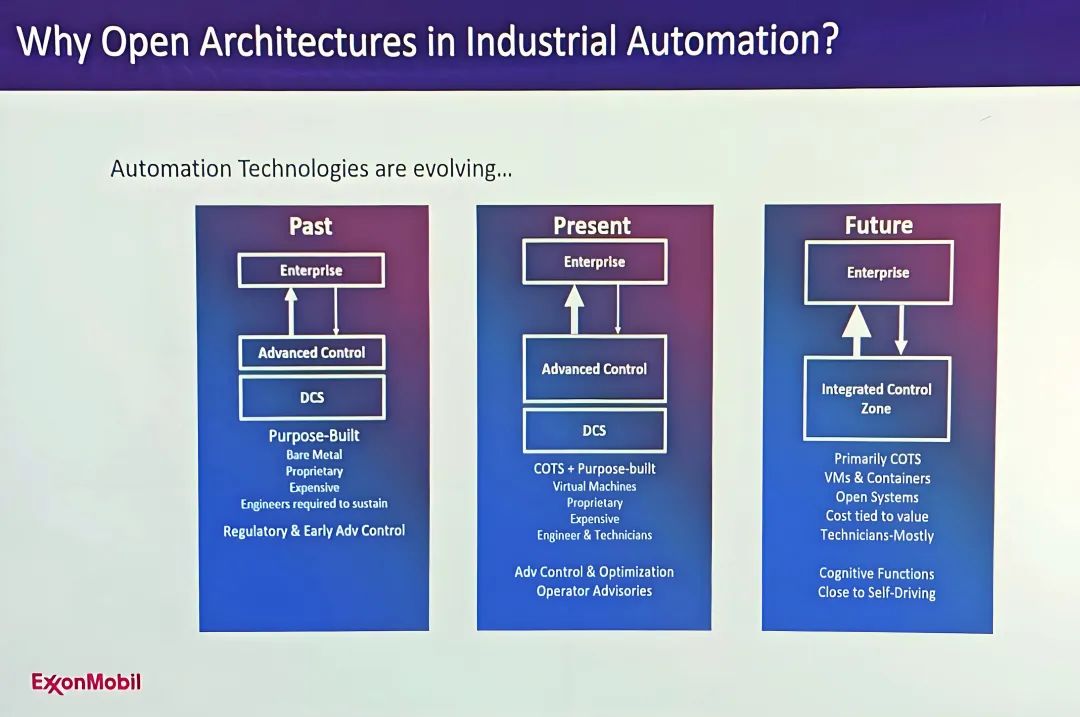 Why Open Architectures in Industrial Automation?

Automation Technologies are evolving...

Past

Enterprise

Advanced Control

DCS

Purpose-Built
Bare Metal
Proprietary
Expensive
Engineers required to sustain

Regulatory & Early Adv Control

Present

Enterprise

Advanced Control

DCS

COTS + Purpose-built
Virtual Machines
Proprietary
Expensive
Engineer & Technicians

Adv Control & Optimization
Operator Advisories

Future

Enterprise

Integrated Control Zone

Primarily COTS
VMs & Containers
Open Systems
Cost tied to value
Technicians-Mostly

Cognitive Functions
Close to Self-Driving

ExxonMobil